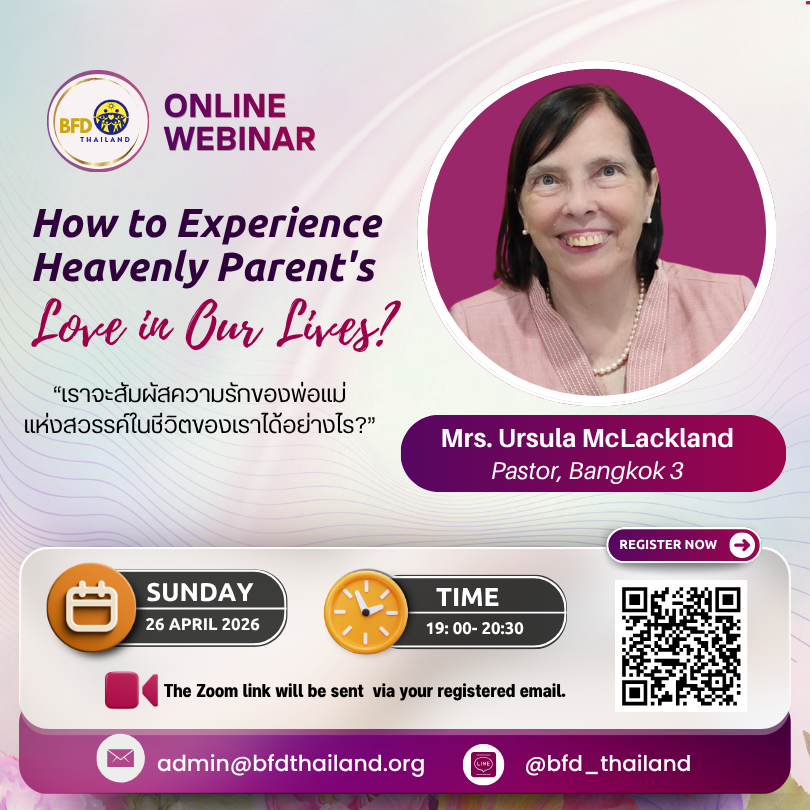 BFD THAILAND

ONLINE WEBINAR

How to Experience Heavenly Parent's Love in Our Lives?

“เราจะสัมผัสความรักของพ่อแม่แห่งสวรรค์ในชีวิตของเราได้อย่างไร?”

Mrs. Ursula McLackland
Pastor, Bangkok 3

REGISTER NOW

SUNDAY
26 APRIL 2026

TIME
19: 00- 20:30

The Zoom link will be sent via your registered email.

admin@bfdthailand.org

LINE

@bfd_thailand